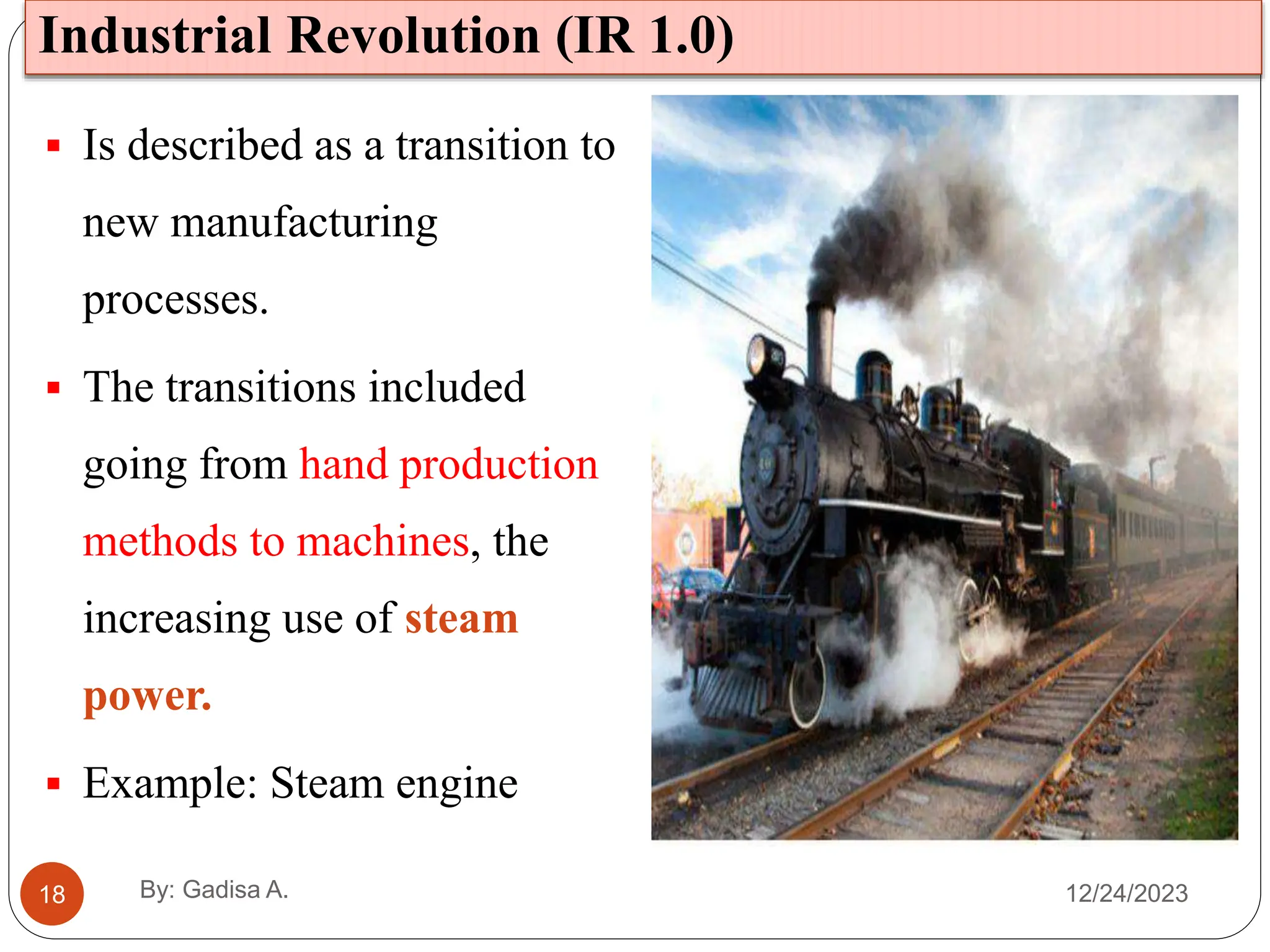 Industrial Revolution (IR 1.0)

▪ Is described as a transition to new manufacturing processes.

▪ The transitions included going from hand production methods to machines, the increasing use of steam power.

▪ Example: Steam engine

18

By: Gadisa A.

12/24/2023